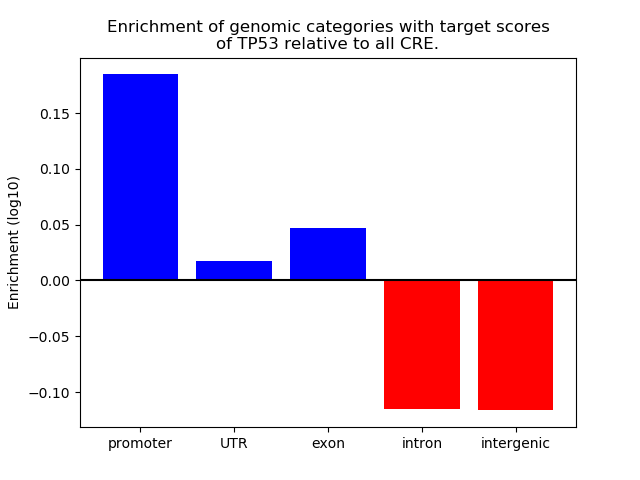 Enrichment of genomic categories with target scores of TP53 relative to all CRE.

Enrichment (log10)

0.15
0.10
0.05
0.00
−0.05
−0.10

promoter
UTR
exon
intron
intergenic